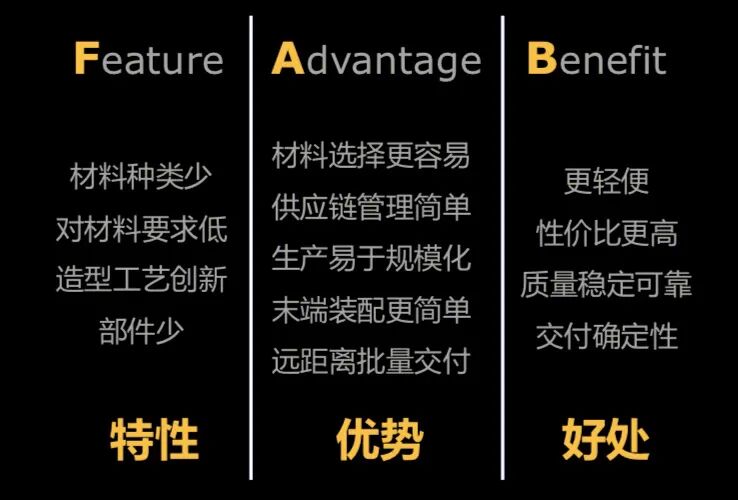 Feature

材料种类少
对材料要求低
造型工艺创新
部件少

特性

Advantage

材料选择更容易
供应链管理简单
生产易于规模化
末端装配更简单
远距离批量交付

优势

Benefit

更轻便
性价比更高
质量稳定可靠
交付确定性

好处